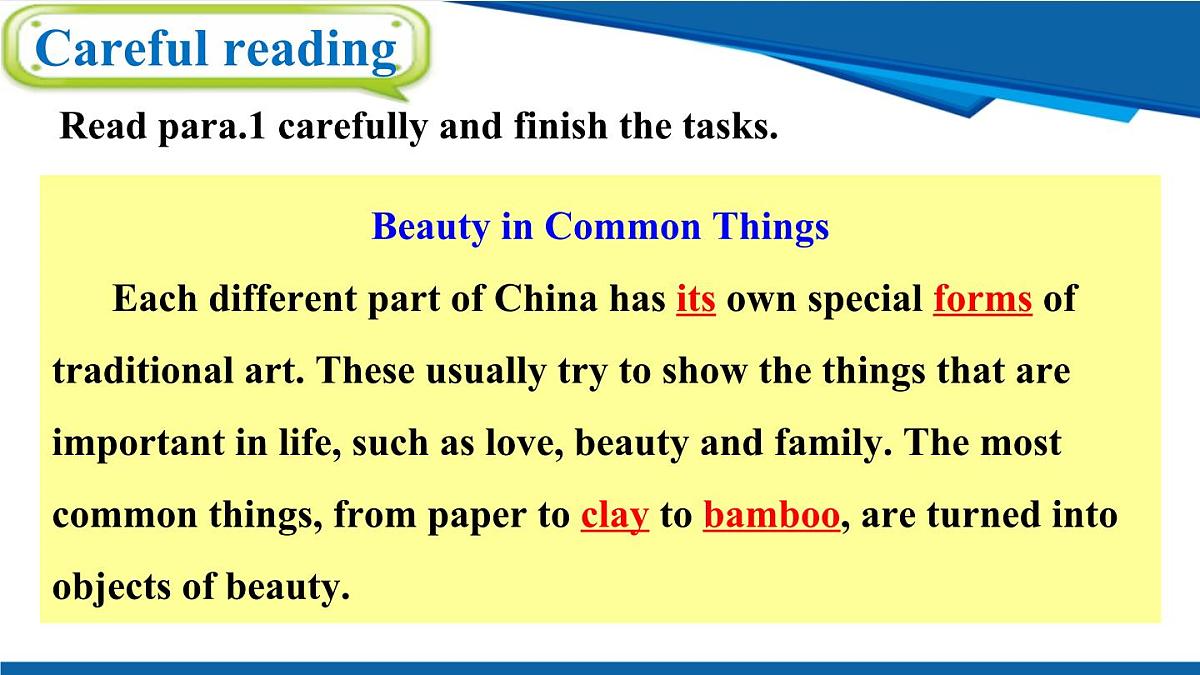 Careful reading

Read para.1 carefully and finish the tasks.

Beauty in Common Things

Each different part of China has its own special forms of traditional art. These usually try to show the things that are important in life, such as love, beauty and family. The most common things, from paper to clay to bamboo, are turned into objects of beauty.